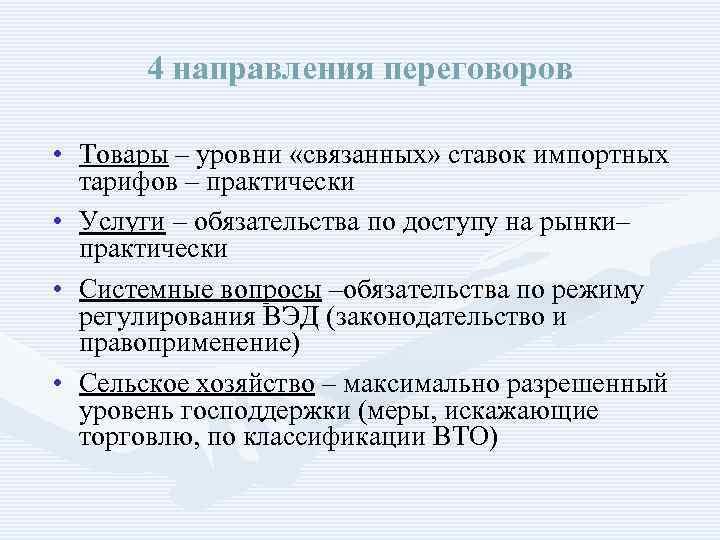 4 направления переговоров

• Товары – уровни «связанных» ставок импортных тарифов – практически

• Услуги – обязательства по доступу на рынки– практически

• Системные вопросы –обязательства по режиму регулирования ВЭД (законодательство и правоприменение)

• Сельское хозяйство – максимально разрешенный уровень господдержки (меры, искажающие торговлю, по классификации ВТО)